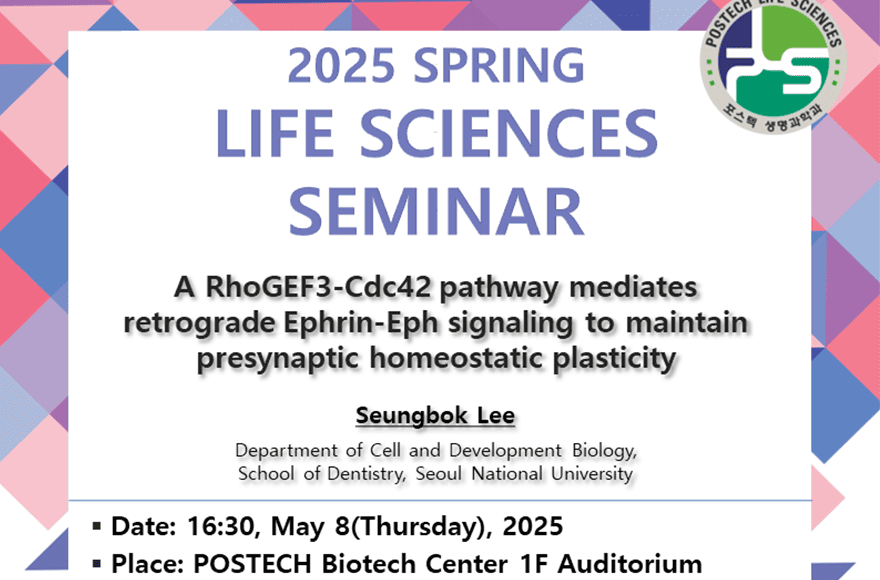 POSTECH LIFE SCIENCES
PS
포스텍 생명과학과

2025 SPRING
LIFE SCIENCES
SEMINAR

A RhoGEF3-Cdc42 pathway mediates retrograde Ephrin-Eph signaling to maintain presynaptic homeostatic plasticity

Seungbok Lee

Department of Cell and Development Biology, School of Dentistry, Seoul National University

▪ Date: 16:30, May 8(Thursday), 2025
▪ Place: POSTECH Biotech Center 1F Auditorium